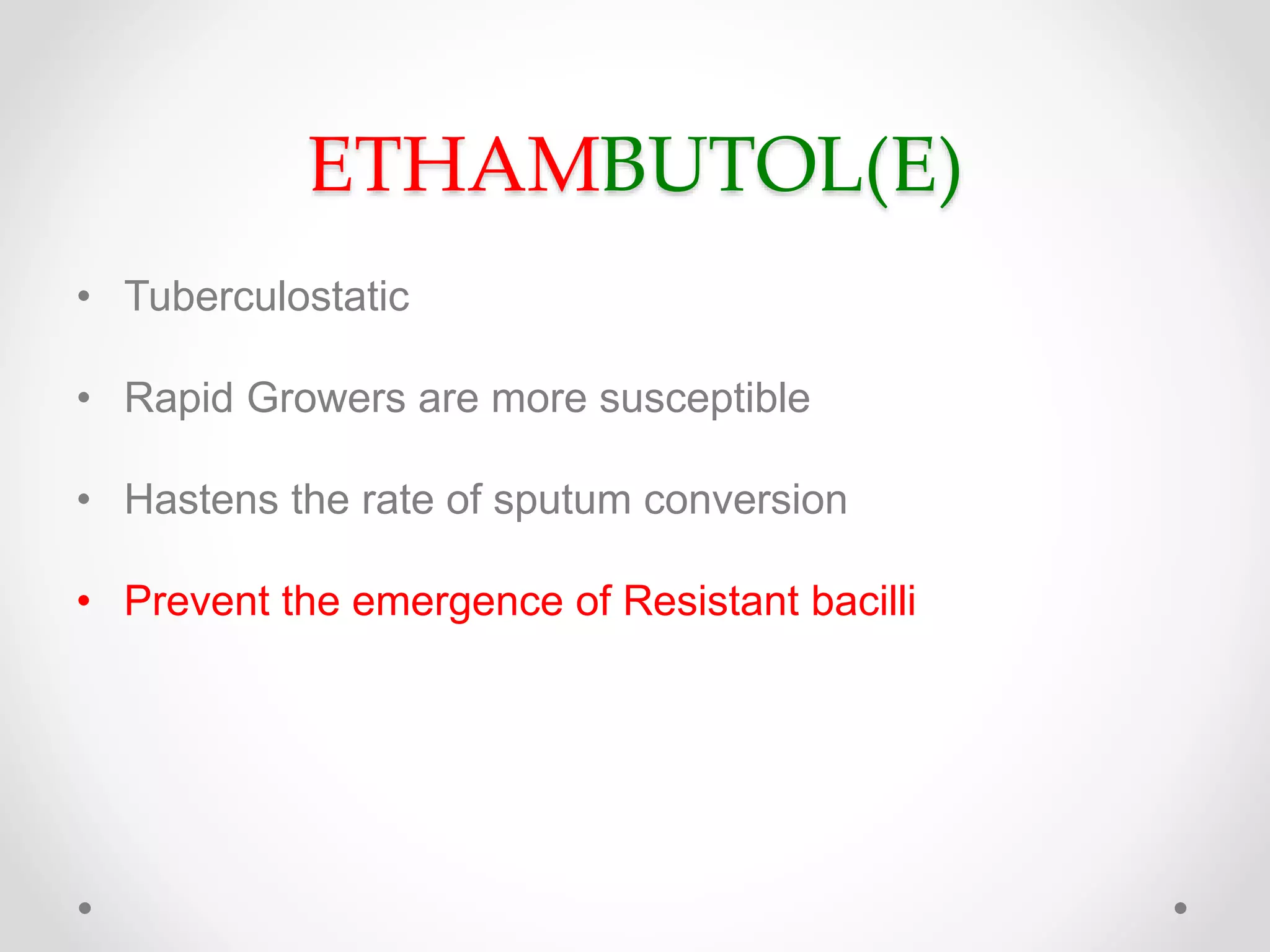 ETHAMBUTOL(E)

• Tuberculostatic

• Rapid Growers are more susceptible

• Hastens the rate of sputum conversion

• Prevent the emergence of Resistant bacilli